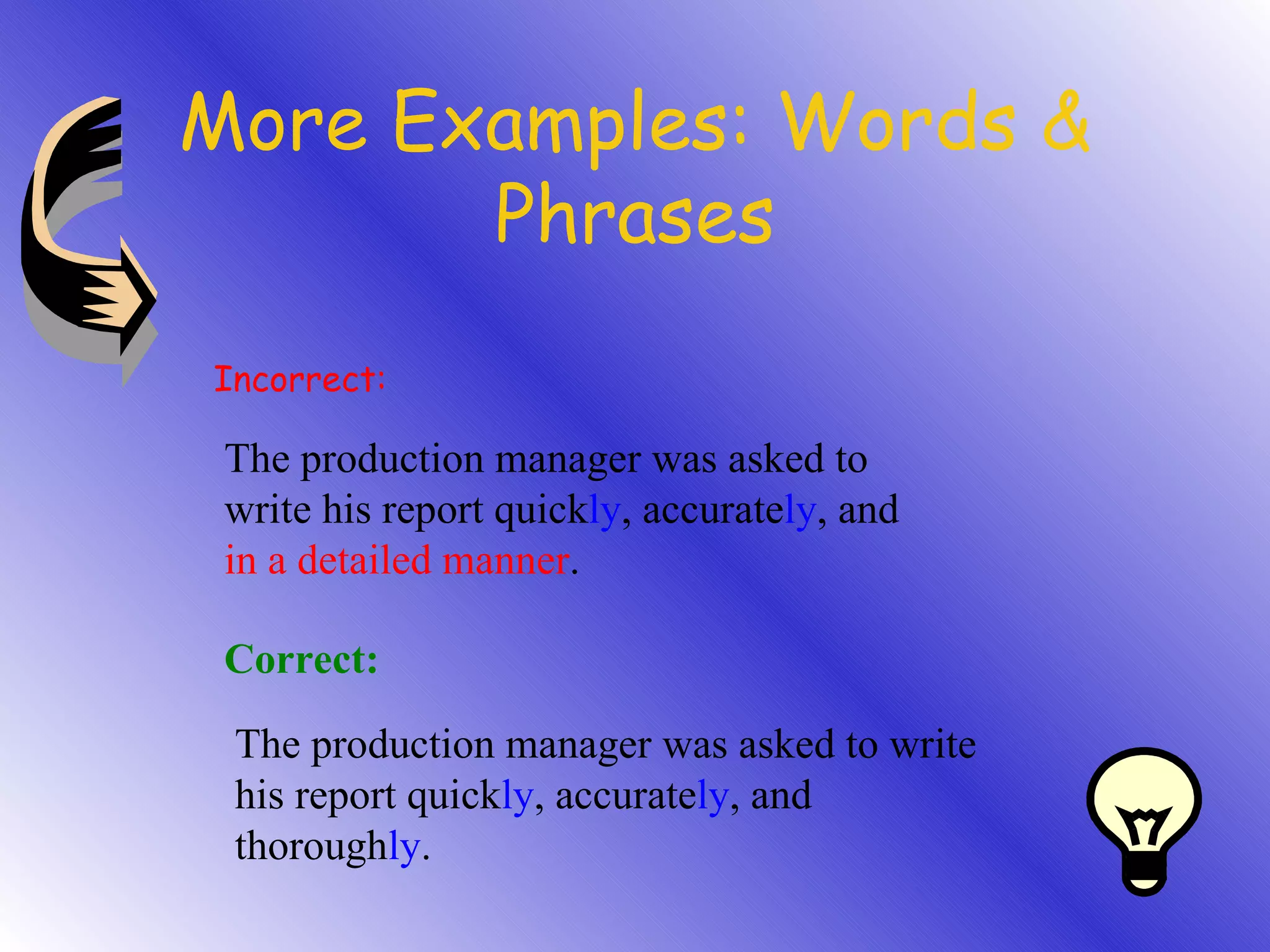 More Examples: Words & Phrases

Incorrect:

The production manager was asked to write his report quickly, accurately, and in a detailed manner.

Correct:

The production manager was asked to write his report quickly, accurately, and thoroughly.